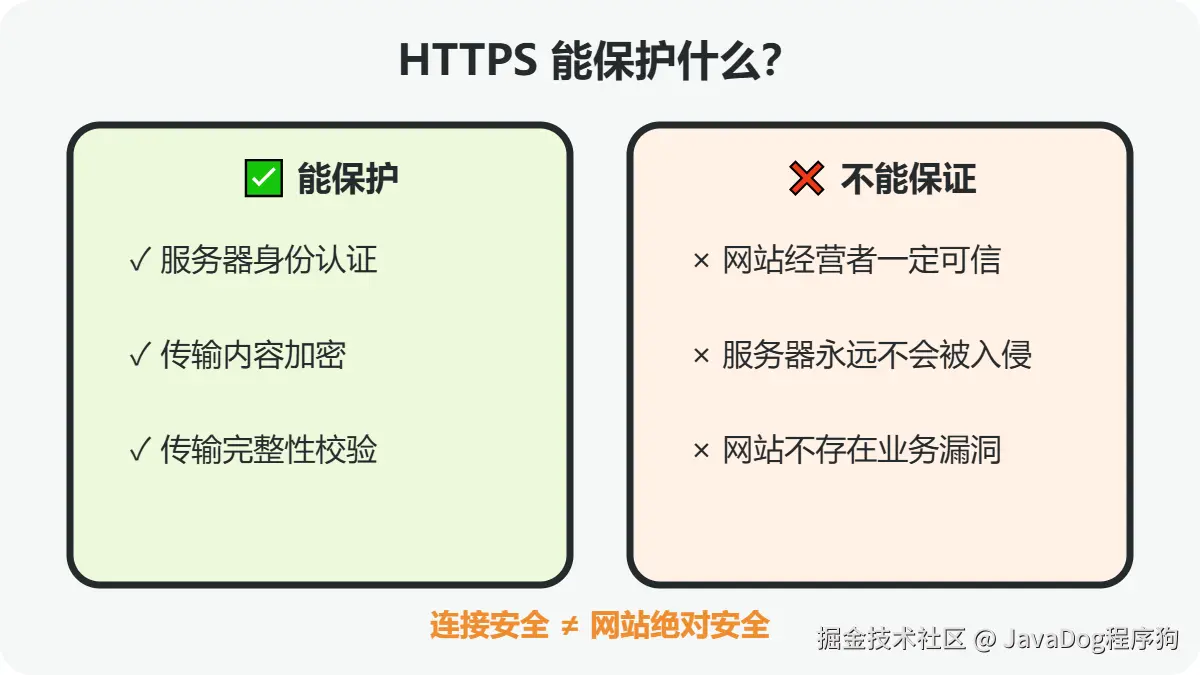 HTTPS 能保护什么?

✅ 能保护

✓ 服务器身份认证

✓ 传输内容加密

✓ 传输完整性校验

❌ 不能保证

× 网站经营者一定可信

× 服务器永远不会被入侵

× 网站不存在业务漏洞

连接安全 ≠ 网站绝对安全

掘金技术社区 @ JavaDog程序狗